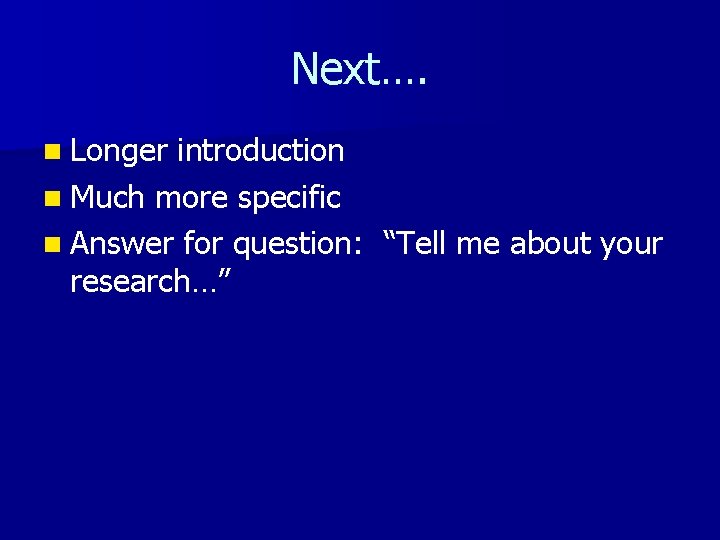 Next….

- Longer introduction
- Much more specific
- Answer for question: “Tell me about your research…”